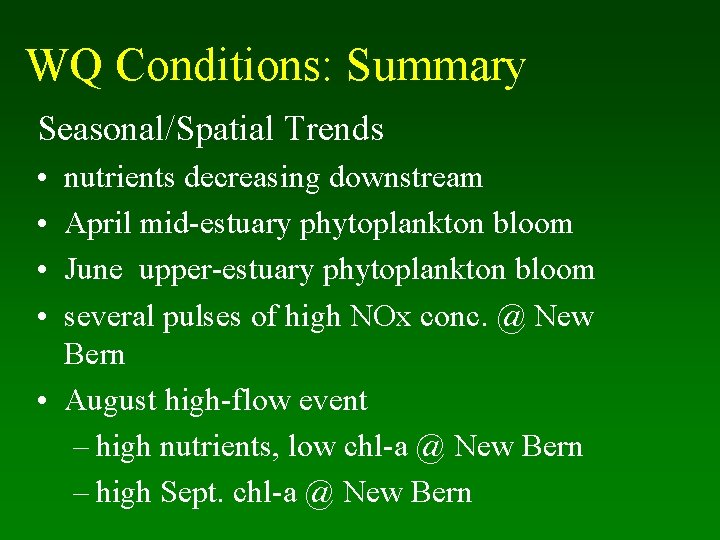 WQ Conditions: Summary

Seasonal/Spatial Trends

• nutrients decreasing downstream
• April mid-estuary phytoplankton bloom
• June upper-estuary phytoplankton bloom
• several pulses of high NOx conc. @ New Bern
• August high-flow event
– high nutrients, low chl-a @ New Bern
– high Sept. chl-a @ New Bern